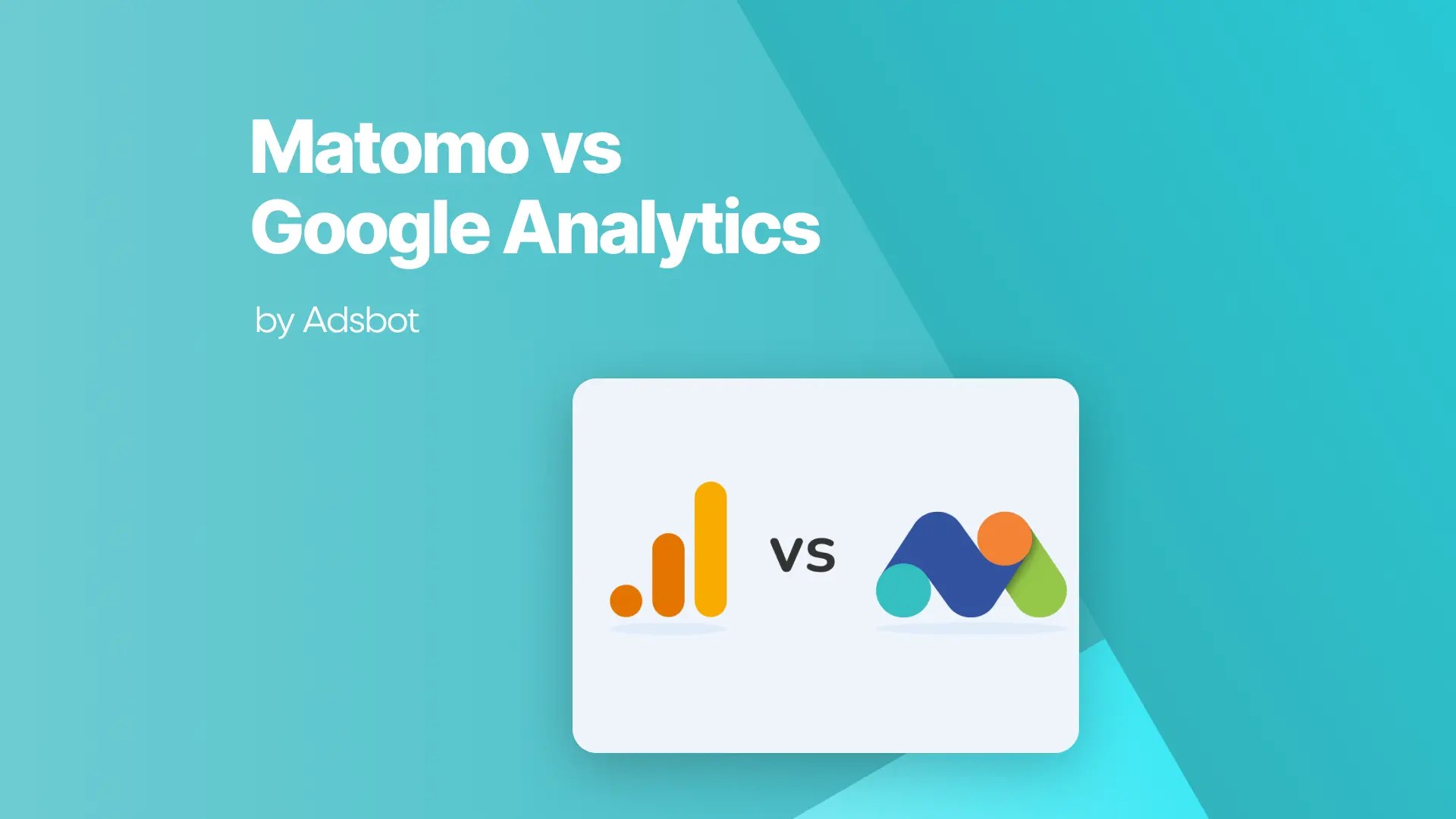 Matomo vs Google Analytics

by Adsbot

vs